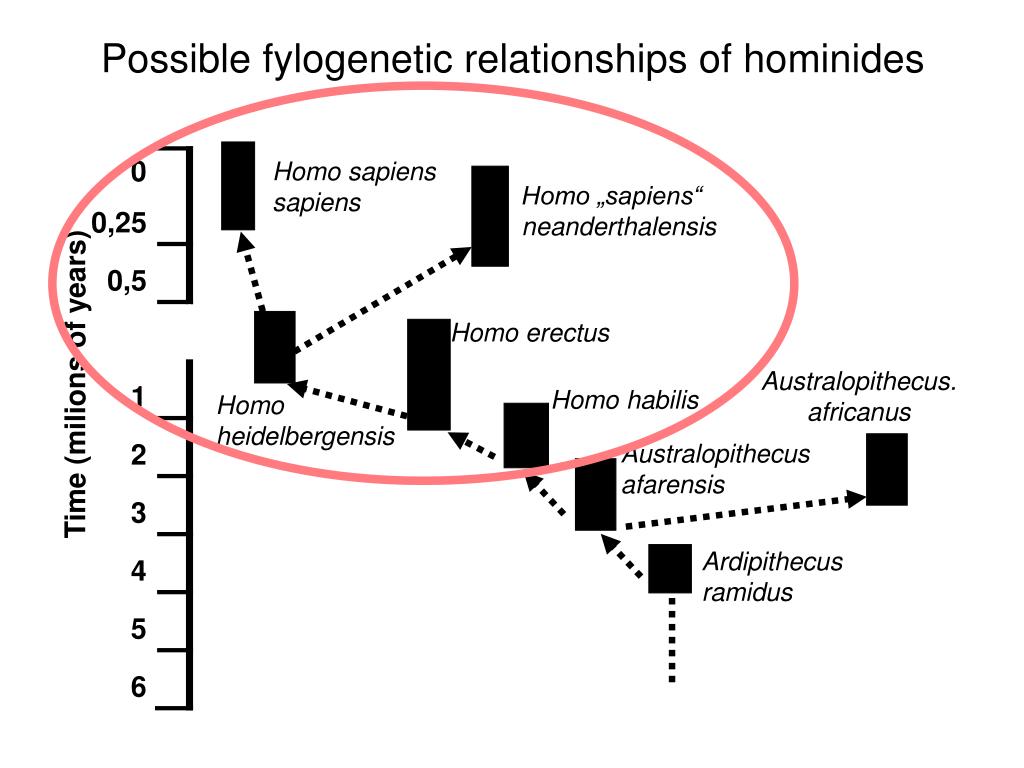 Possible fylogenetic relationships of hominides

Time (milions of years)

0
0,25
0,5
1
2
3
4
5
6

Homo sapiens sapiens

Homo „sapiens“ neanderthalensis

Homo erectus

Homo heidelbergensis

Homo habilis

Australopithecus. africanus

Australopithecus afarensis

Ardipithecus ramidus